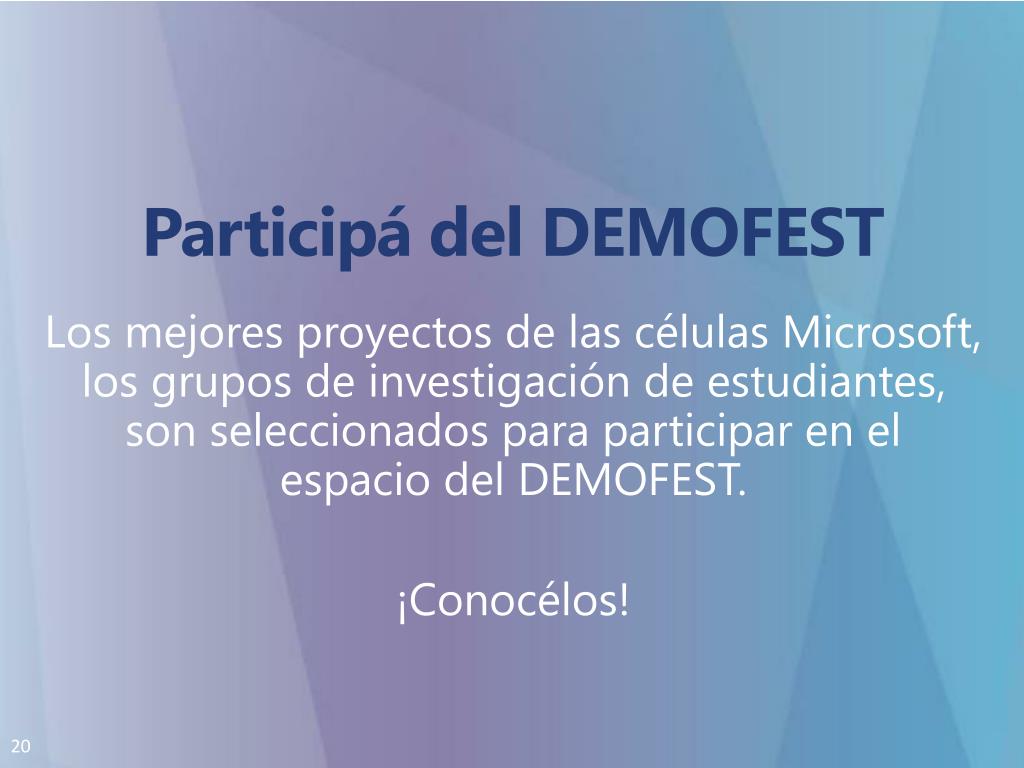 Participá del DEMOFEST

Los mejores proyectos de las células Microsoft, los grupos de investigación de estudiantes, son seleccionados para participar en el espacio del DEMOFEST.

¡Conocélos!

20